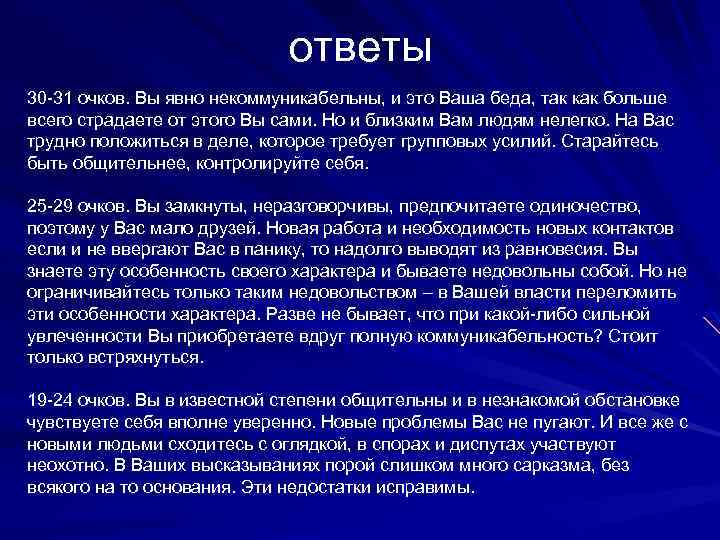 ответы

30-31 очков. Вы явно некоммуникабельны, и это Ваша беда, так как больше всего страдаете от этого Вы сами. Но и близким Вам людям нелегко. На Вас трудно положиться в деле, которое требует групповых усилий. Старайтесь быть общительнее, контролируйте себя.

25-29 очков. Вы замкнуты, неразговорчивы, предпочитаете одиночество, поэтому у Вас мало друзей. Новая работа и необходимость новых контактов если и не ввергают Вас в панику, то надолго выводят из равновесия. Вы знаете эту особенность своего характера и бываете недовольны собой. Но не ограничивайтесь только таким недовольством – в Вашей власти переломить эти особенности характера. Разве не бывает, что при какой-либо сильной увлеченности Вы приобретаете вдруг полную коммуникабельность? Стоит только встряхнуться.

19-24 очков. Вы в известной степени общительны и в незнакомой обстановке чувствуете себя вполне уверенно. Новые проблемы Вас не пугают. И все же с новыми людьми сходитесь с оглядкой, в спорах и диспутах участвуют неохотно. В Ваших высказываниях порой слишком много сарказма, без всякого на то основания. Эти недостатки исправимы.